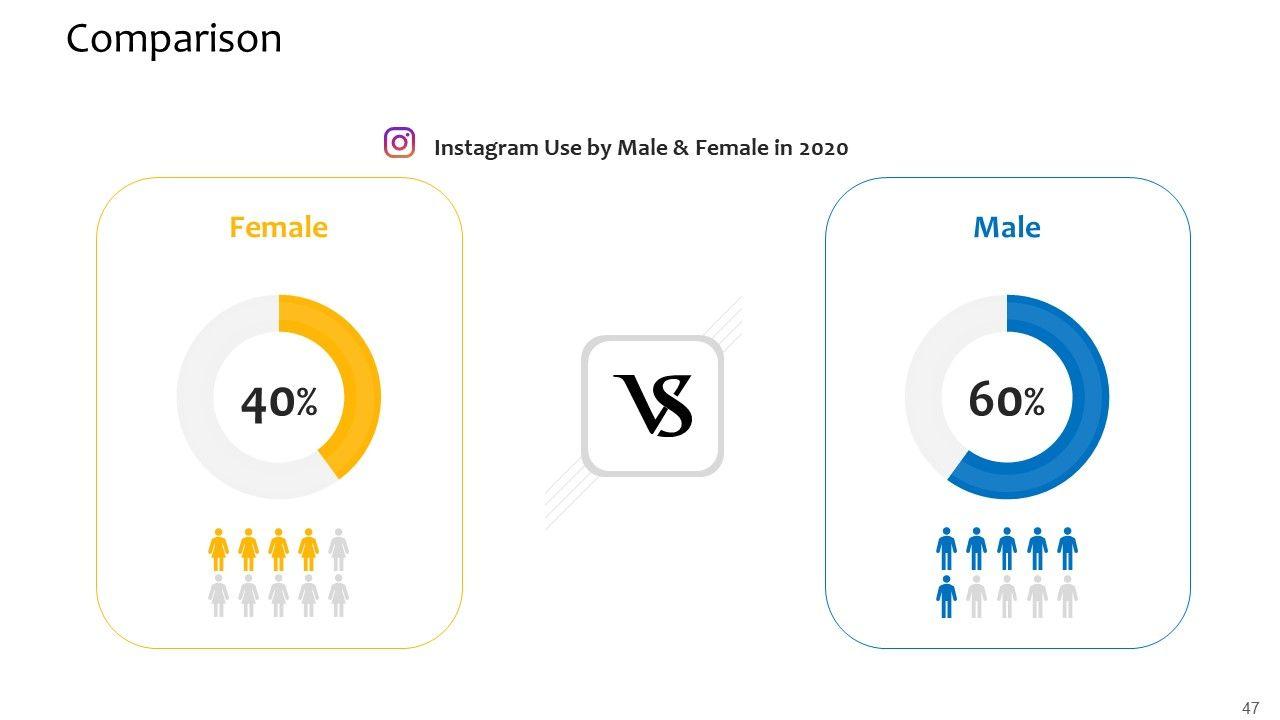 Comparison

Instagram Use by Male & Female in 2020

Female

40%

VS

Male

60%

47